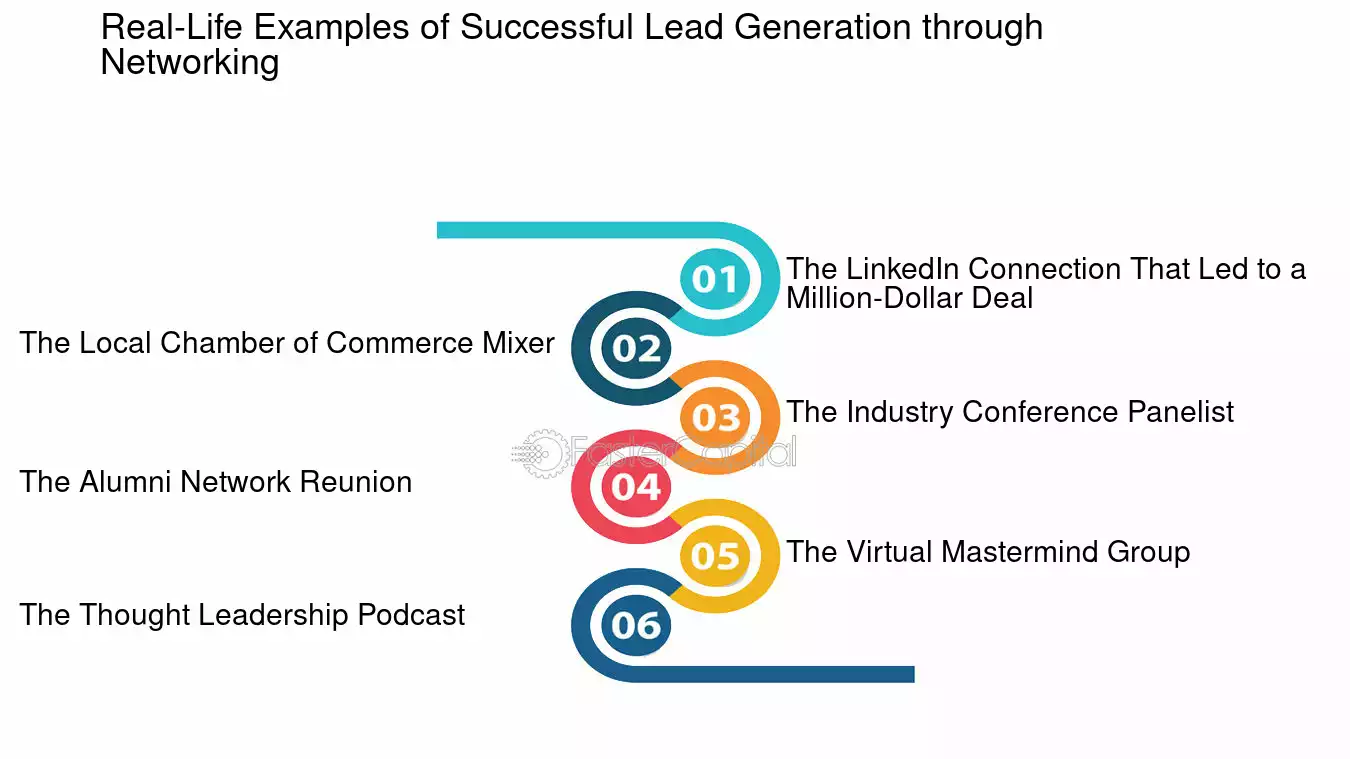 Real-Life Examples of Successful Lead Generation through Networking

01 The LinkedIn Connection That Led to a Million-Dollar Deal

02 The Local Chamber of Commerce Mixer

03 The Industry Conference Panelist

FasterCapital

04 The Alumni Network Reunion

05 The Virtual Mastermind Group

06 The Thought Leadership Podcast